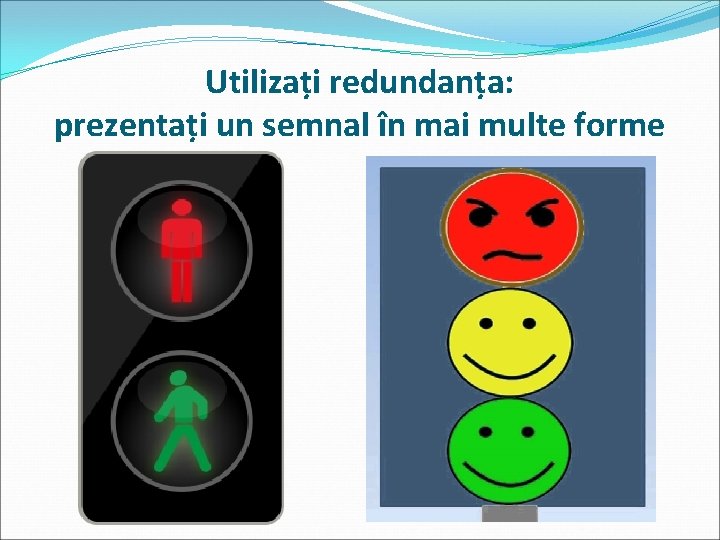 Utilizați redundanța:
prezentați un semnal în mai multe forme